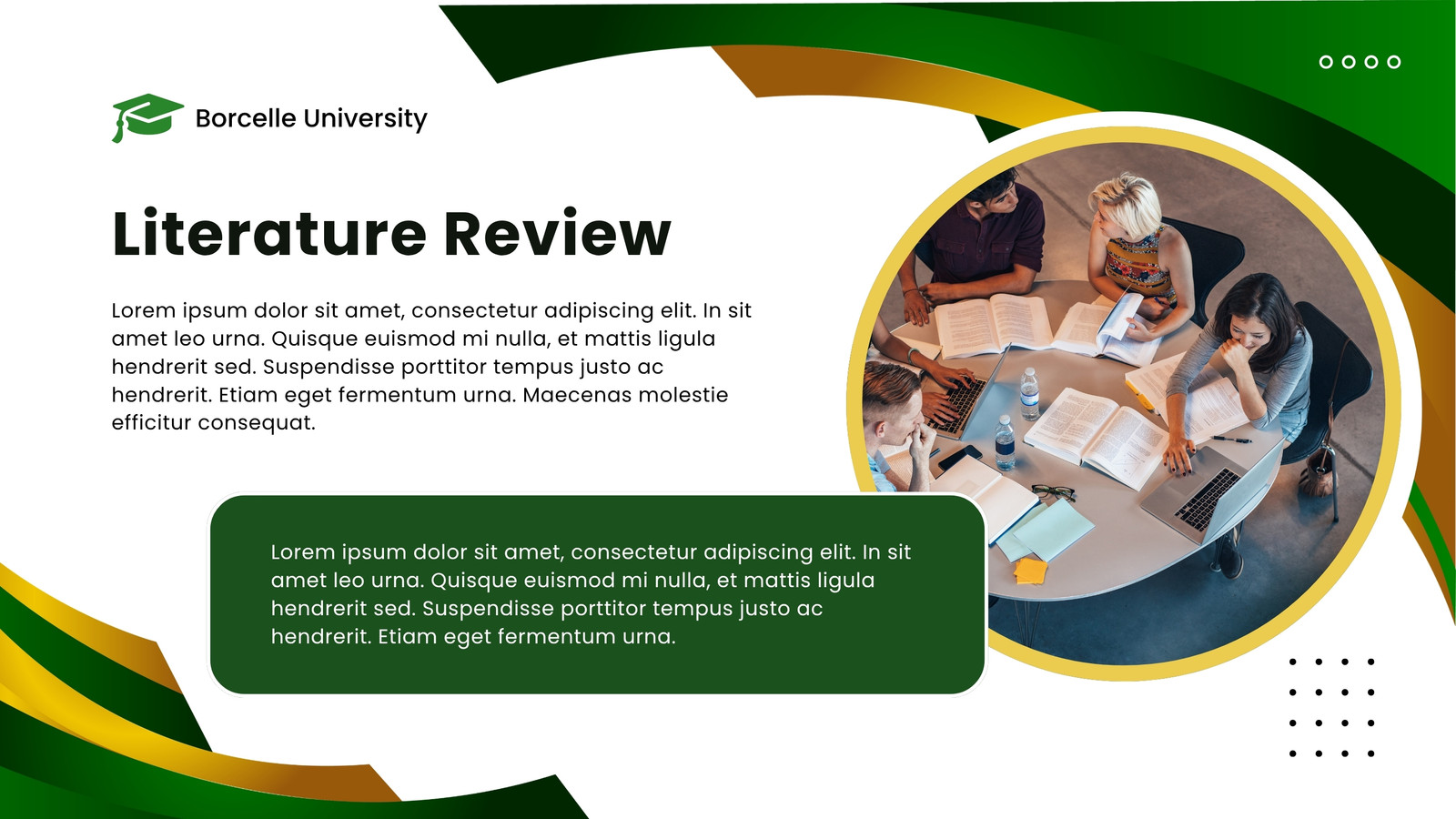 Borcelle University

Literature Review

Lorem ipsum dolor sit amet, consectetur adipiscing elit. In sit amet leo urna. Quisque euismod mi nulla, et mattis ligula hendrerit sed. Suspendisse porttitor tempus justo ac hendrerit. Etiam eget fermentum urna. Maecenas molestie efficitur consequat.

Lorem ipsum dolor sit amet, consectetur adipiscing elit. In sit amet leo urna. Quisque euismod mi nulla, et mattis ligula hendrerit sed. Suspendisse porttitor tempus justo ac hendrerit. Etiam eget fermentum urna.